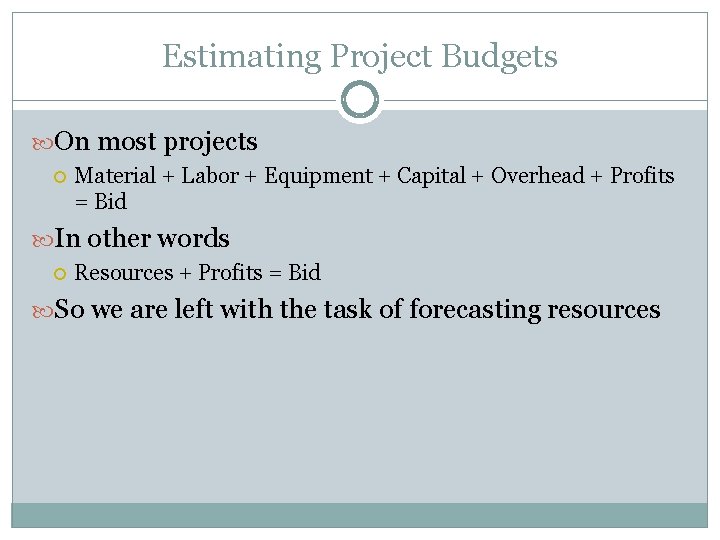 Estimating Project Budgets

On most projects

Material + Labor + Equipment + Capital + Overhead + Profits = Bid

In other words

Resources + Profits = Bid

So we are left with the task of forecasting resources